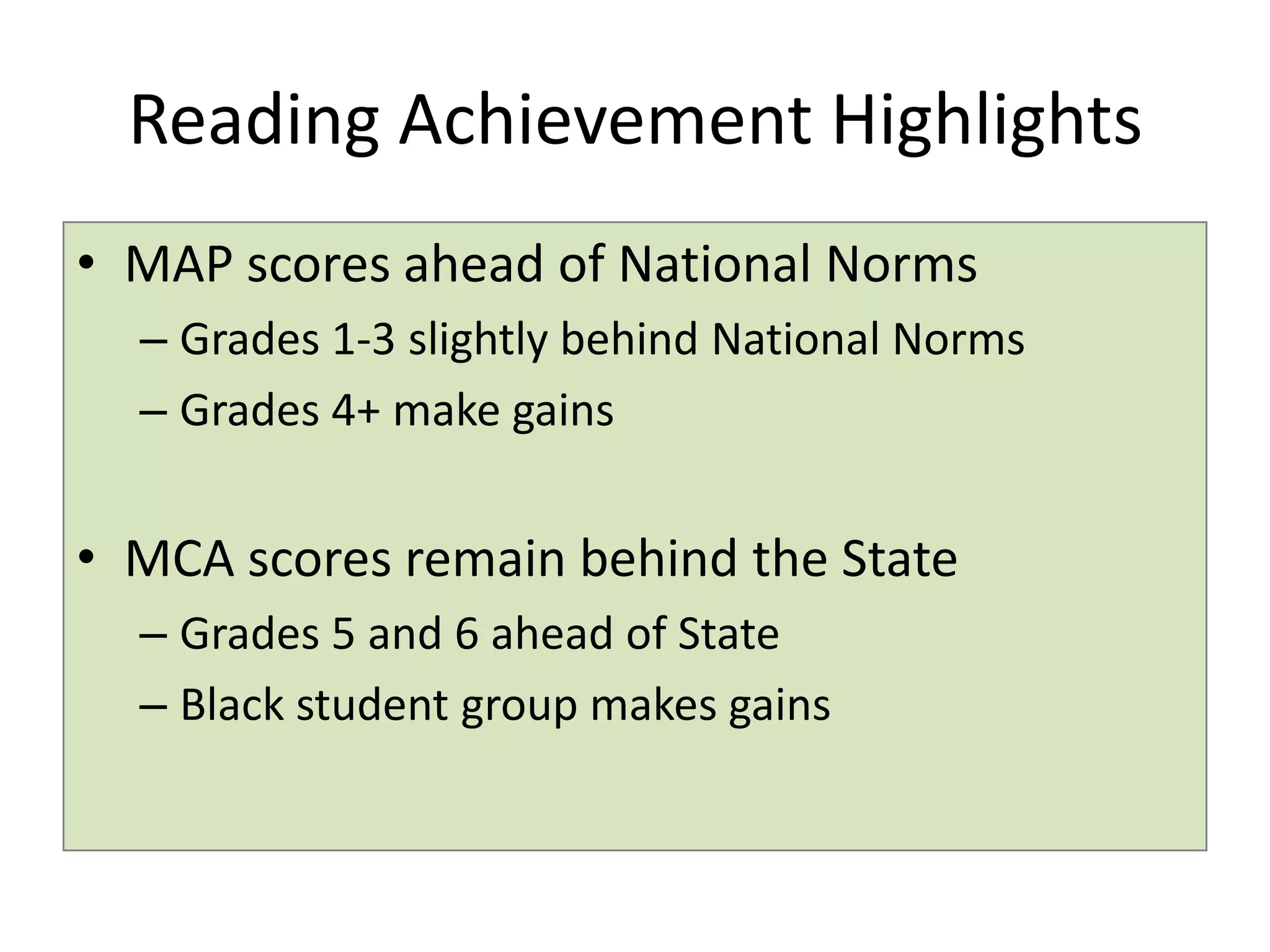 Reading Achievement Highlights

• MAP scores ahead of National Norms
– Grades 1-3 slightly behind National Norms
– Grades 4+ make gains

• MCA scores remain behind the State
– Grades 5 and 6 ahead of State
– Black student group makes gains